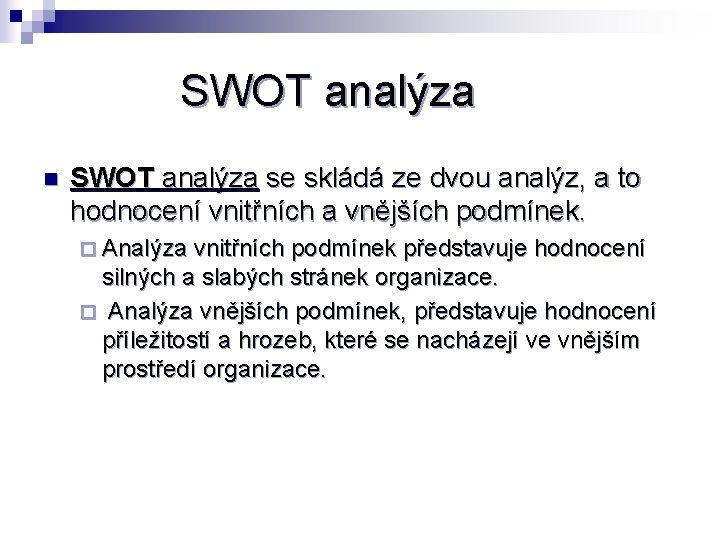 SWOT analýza

SWOT analýza se skládá ze dvou analýz, a to hodnocení vnitřních a vnějších podmínek.

Analýza vnitřních podmínek představuje hodnocení silných a slabých stránek organizace.

Analýza vnějších podmínek, představuje hodnocení příležitostí a hrozeb, které se nacházejí ve vnějším prostředí organizace.